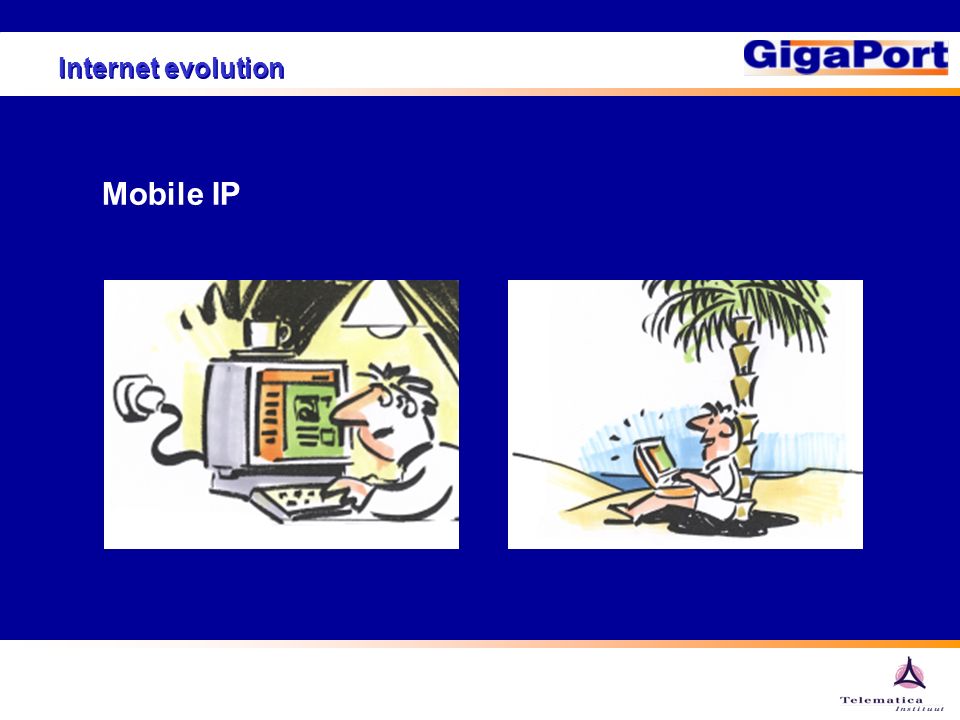 Internet evolution

GigaPort

Mobile IP

Telematica
Instituut